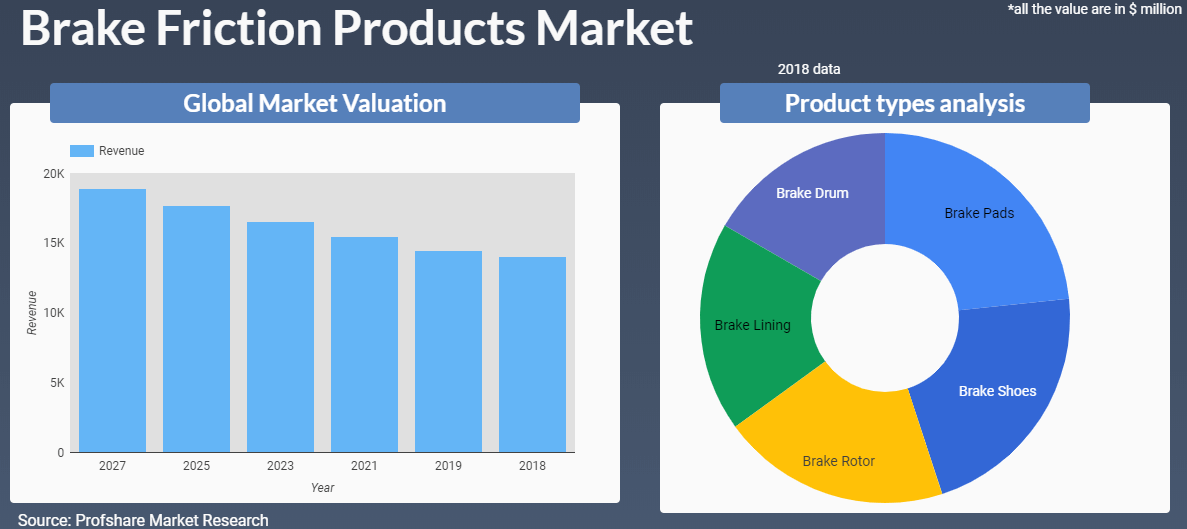 Brake Friction Products Market

*all the value are in $ million

2018 data

Global Market Valuation

Revenue

20K
15K
10K
5K
0

Revenue

2027 2025 2023 2021 2019 2018

Year

Product types analysis

Brake Drum
Brake Pads
Brake Lining
Brake Shoes
Brake Rotor

Source: Profshare Market Research